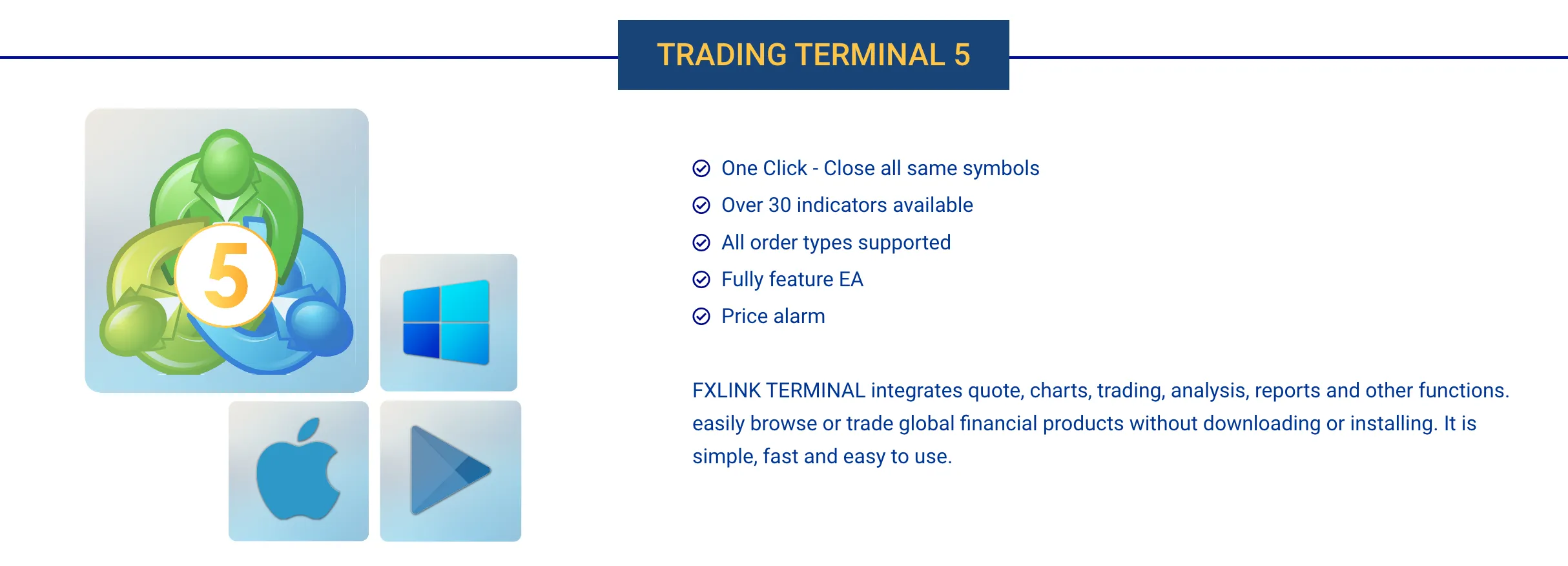 TRADING TERMINAL 5

5

One Click - Close all same symbols
Over 30 indicators available
All order types supported
Fully feature EA
Price alarm

FXLINK TERMINAL integrates quote, charts, trading, analysis, reports and other functions. easily browse or trade global financial products without downloading or installing. It is simple, fast and easy to use.